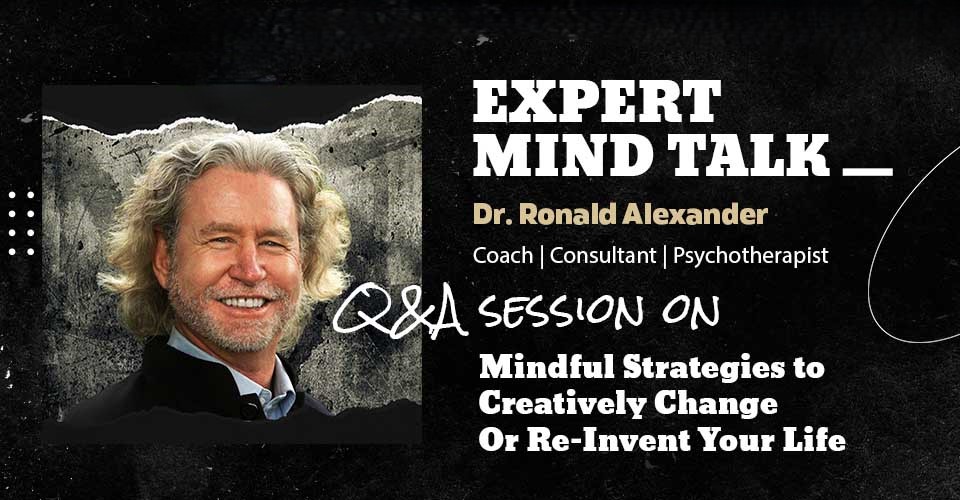 EXPERT MIND TALK

Dr. Ronald Alexander

Coach | Consultant | Psychotherapist

Q&A SESSION ON

Mindful Strategies to Creatively Change Or Re-Invent Your Life